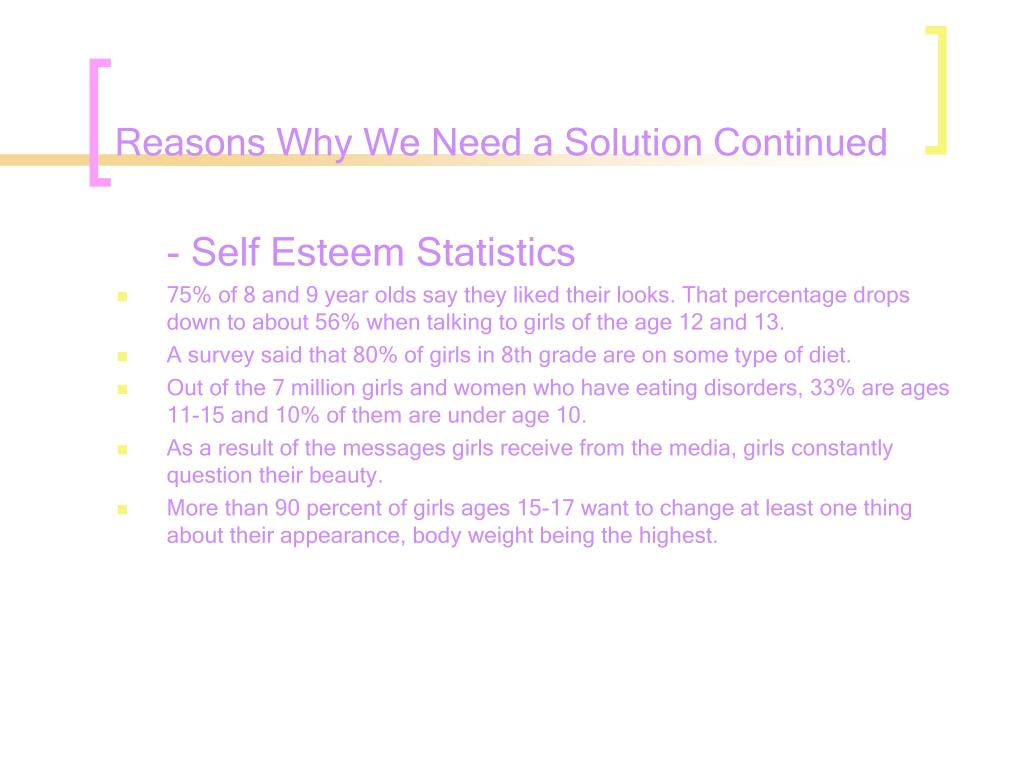 Reasons Why We Need a Solution Continued

- Self Esteem Statistics

- 75% of 8 and 9 year olds say they liked their looks. That percentage drops down to about 56% when talking to girls of the age 12 and 13.
- A survey said that 80% of girls in 8th grade are on some type of diet.
- Out of the 7 million girls and women who have eating disorders, 33% are ages 11-15 and 10% of them are under age 10.
- As a result of the messages girls receive from the media, girls constantly question their beauty.
- More than 90 percent of girls ages 15-17 want to change at least one thing about their appearance, body weight being the highest.